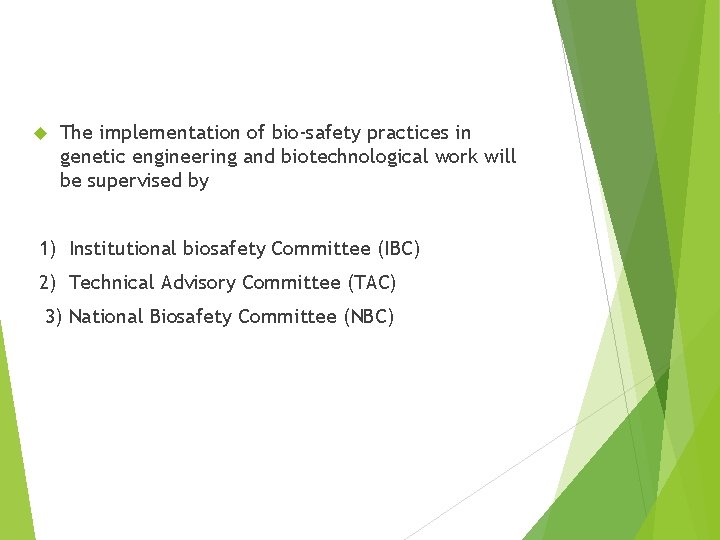 The implementation of bio-safety practices in genetic engineering and biotechnological work will be supervised by

1) Institutional biosafety Committee (IBC)
2) Technical Advisory Committee (TAC)
3) National Biosafety Committee (NBC)